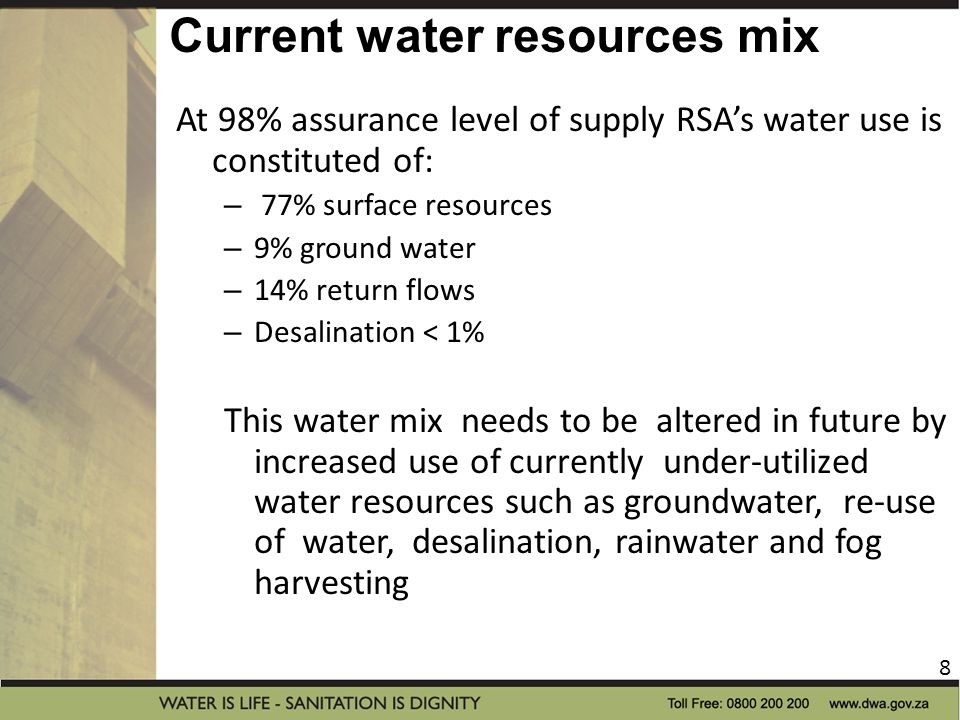 Current water resources mix

At 98% assurance level of supply RSA's water use is constituted of:

– 77% surface resources
– 9% ground water
– 14% return flows
– Desalination < 1%

This water mix needs to be altered in future by increased use of currently under-utilized water resources such as groundwater, re-use of water, desalination, rainwater and fog harvesting

8

WATER IS LIFE - SANITATION IS DIGNITY Toll Free: 0800 200 200 www.dwa.gov.za